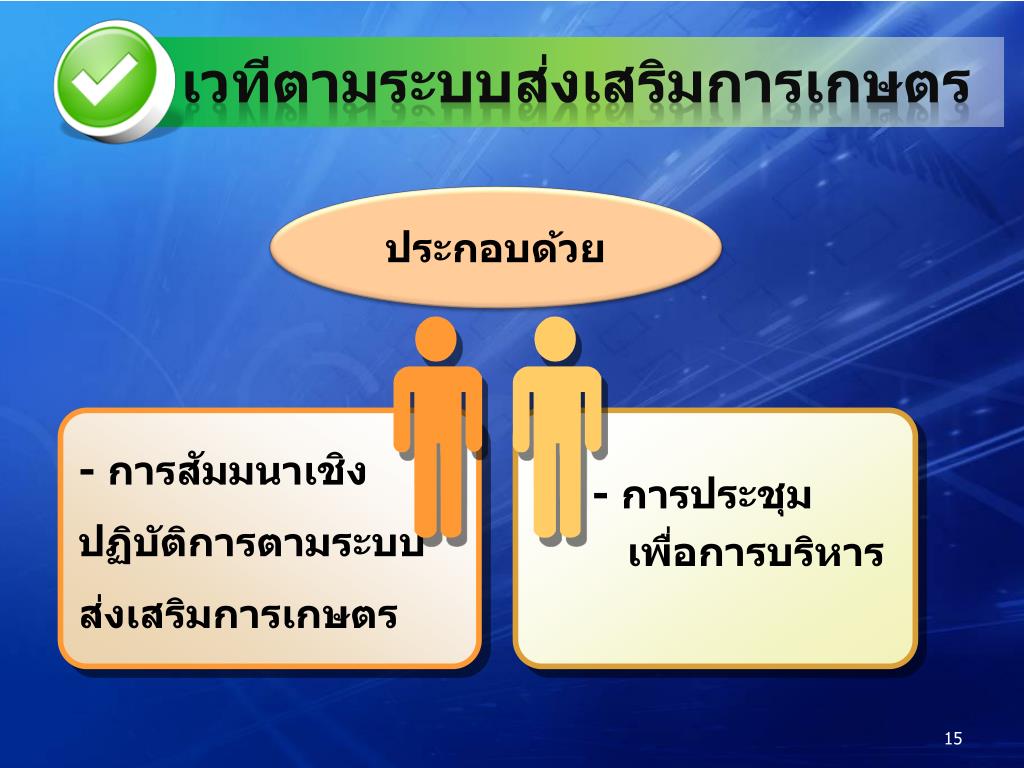 เวทีตามระบบส่งเสริมการเกษตร

ประกอบด้วย

- การสัมมนาเชิงปฏิบัติการตามระบบส่งเสริมการเกษตร

- การประชุมเพื่อการบริหาร

15